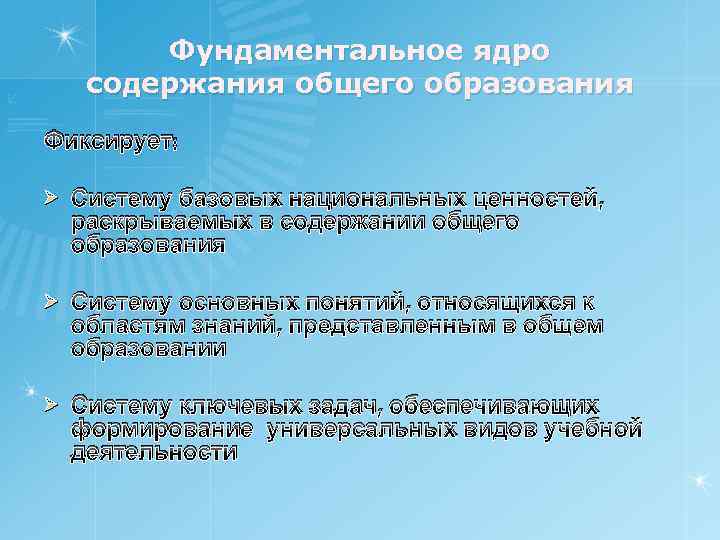 Фундаментальное ядро содержания общего образования

Фиксирует:

➢ Систему базовых национальных ценностей, раскрываемых в содержании общего образования

➢ Систему основных понятий, относящихся к областям знаний, представленным в общем образовании

➢ Систему ключевых задач, обеспечивающих формирование универсальных видов учебной деятельности